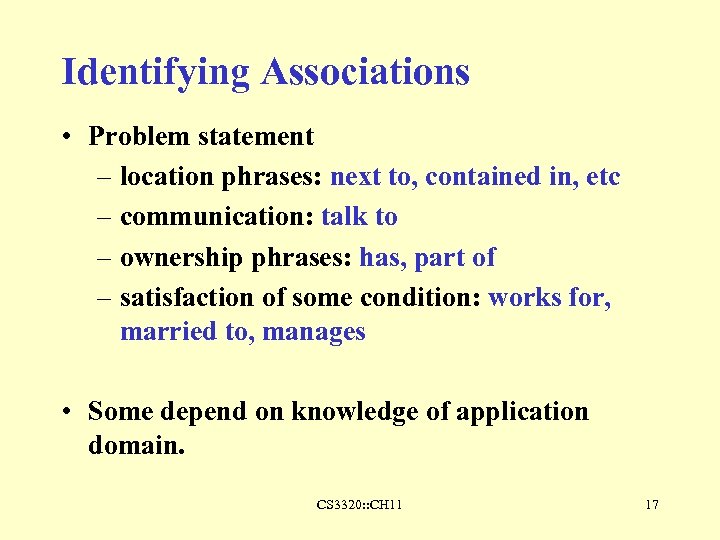 Identifying Associations

• Problem statement
– location phrases: next to, contained in, etc
– communication: talk to
– ownership phrases: has, part of
– satisfaction of some condition: works for, married to, manages

• Some depend on knowledge of application domain.

CS3320::CH11

17